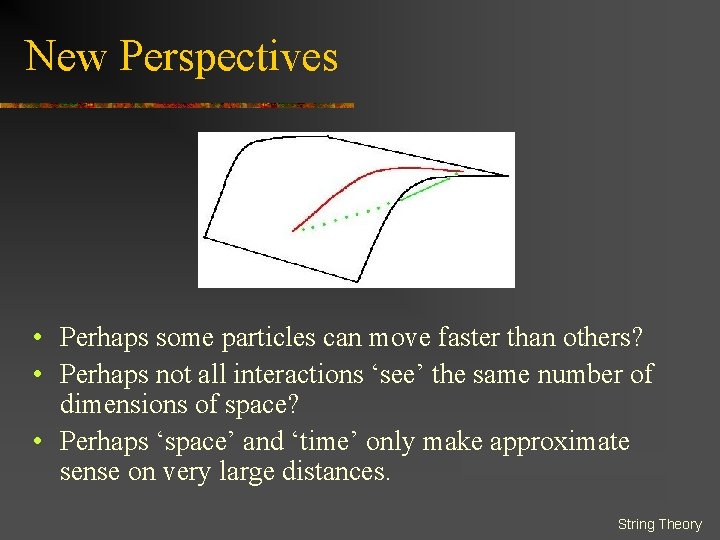 New Perspectives

• Perhaps some particles can move faster than others?
• Perhaps not all interactions ‘see’ the same number of dimensions of space?
• Perhaps ‘space’ and ‘time’ only make approximate sense on very large distances.

String Theory